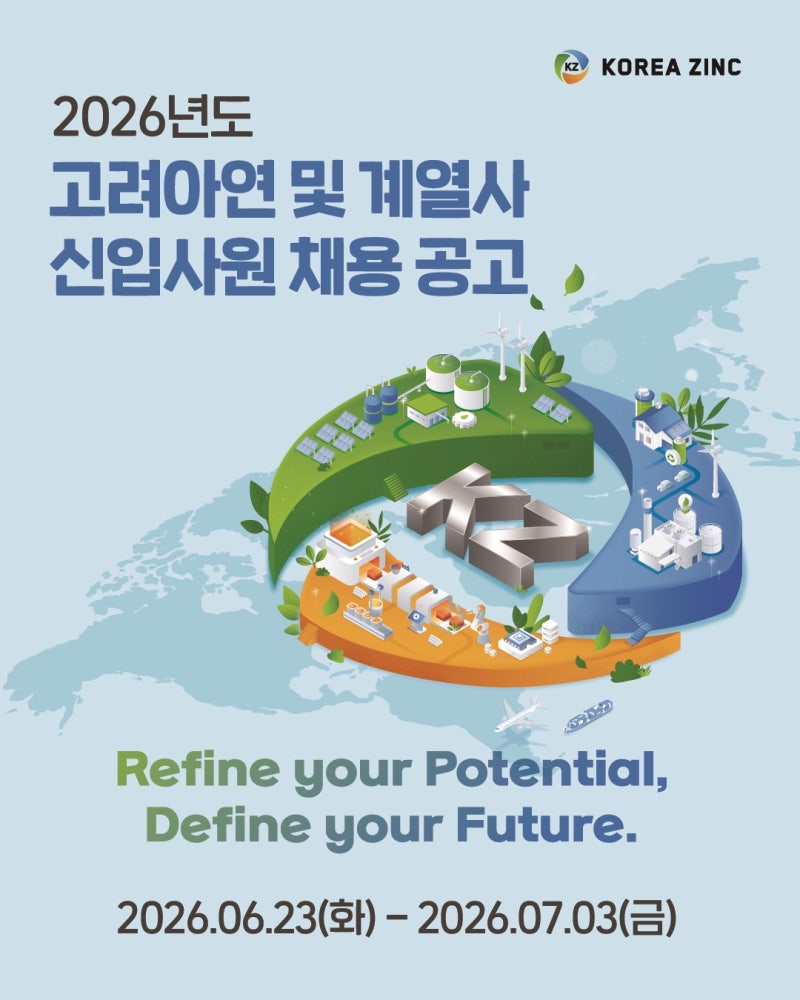 KZ KOREA ZINC

2026년도
고려아연 및 계열사
신입사원 채용 공고

KZ

Refine your Potential,
Define your Future.

2026.06.23(화) – 2026.07.03(금)